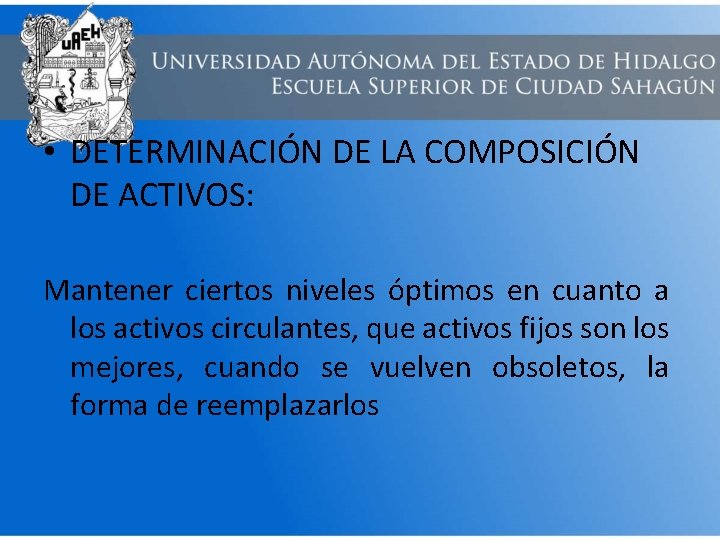 UAEH

Universidad Autónoma del Estado de Hidalgo
Escuela Superior de Ciudad Sahagún

• DETERMINACIÓN DE LA COMPOSICIÓN DE ACTIVOS:

Mantener ciertos niveles óptimos en cuanto a los activos circulantes, que activos fijos son los mejores, cuando se vuelven obsoletos, la forma de reemplazarlos